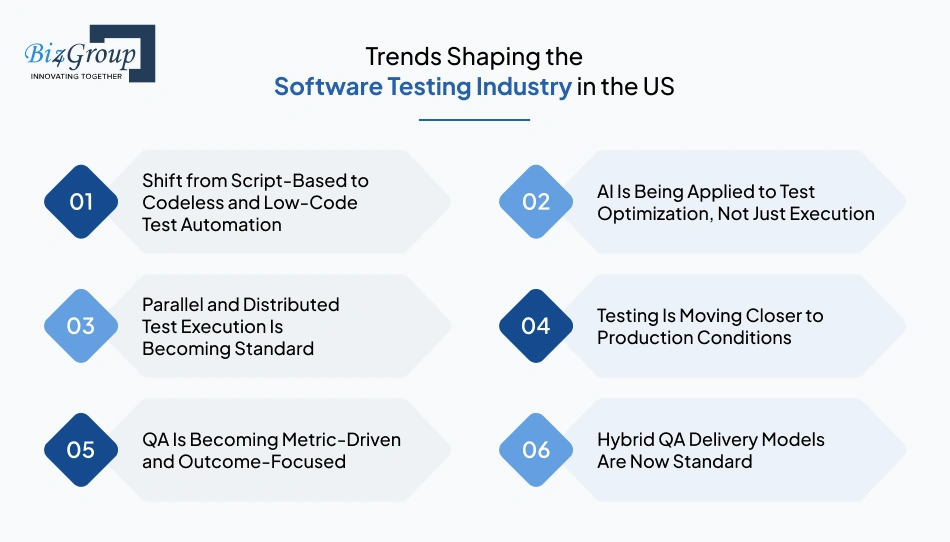 Biz4Group
INNOVATING TOGETHER

Trends Shaping the Software Testing Industry in the US

01 Shift from Script-Based to Codeless and Low-Code Test Automation

02 AI Is Being Applied to Test Optimization, Not Just Execution

03 Parallel and Distributed Test Execution Is Becoming Standard

04 Testing Is Moving Closer to Production Conditions

05 QA Is Becoming Metric-Driven and Outcome-Focused

06 Hybrid QA Delivery Models Are Now Standard